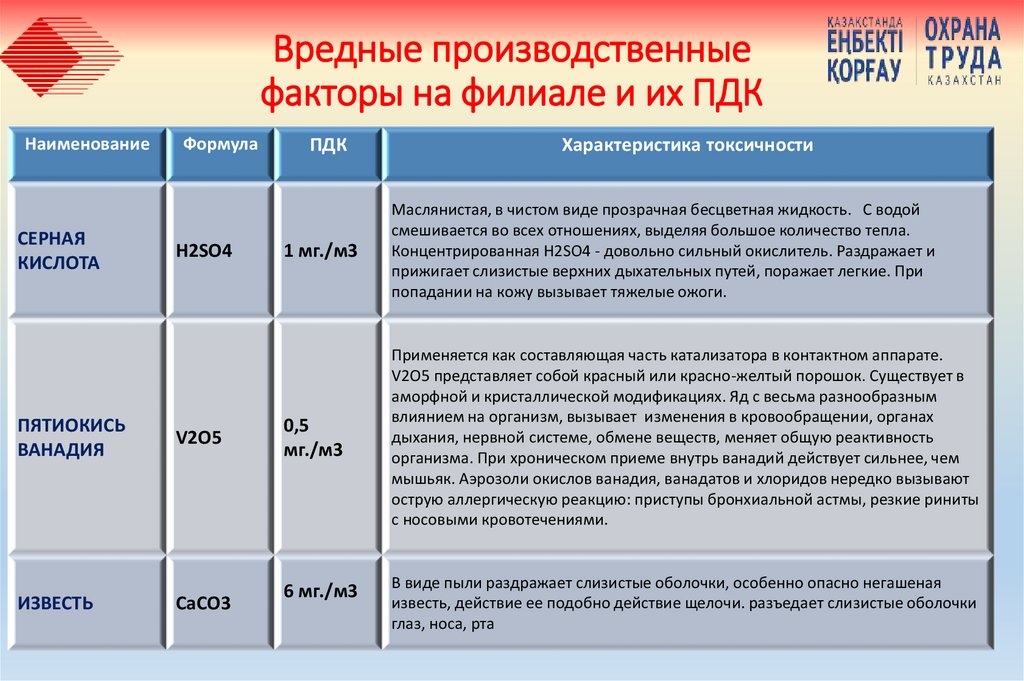 ҚАЗАҚСТАНДА ЕҢБЕКТІ ҚОРҒАУ

ОХРАНА ТРУДА КАЗАХСТАН

Вредные производственные факторы на филиале и их ПДК

| Наименование | Формула | ПДК | Характеристика токсичности |
|---|---|---|---|
| СЕРНАЯ КИСЛОТА | H2SO4 | 1 мг./м3 | Маслянистая, в чистом виде прозрачная бесцветная жидкость. С водой смешивается во всех отношениях, выделяя большое количество тепла. Концентрированная H2SO4 - довольно сильный окислитель. Раздражает и прижигает слизистые верхних дыхательных путей, поражает легкие. При попадании на кожу вызывает тяжелые ожоги. |
| ПЯТИОКИСЬ ВАНАДИЯ | V2O5 | 0,5 мг./м3 | Применяется как составляющая часть катализатора в контактном аппарате. V2O5 представляет собой красный или красно-желтый порошок. Существует в аморфной и кристаллической модификациях. Яд с весьма разнообразным влиянием на организм, вызывает изменения в кровообращении, органах дыхания, нервной системе, обмене веществ, меняет общую реактивность организма. При хроническом приеме внутрь ванадий действует сильнее, чем мышьяк. Аэрозоли окислов ванадия, ванадатов и хлоридов нередко вызывают острую аллергическую реакцию: приступы бронхиальной астмы, резкие риниты с носовыми кровотечениями. |
| ИЗВЕСТЬ | CaCO3 | 6 мг./м3 | В виде пыли раздражает слизистые оболочки, особенно опасно негашеная известь, действие ее подобно действие щелочи. разъедает слизистые оболочки глаз, носа, рта |